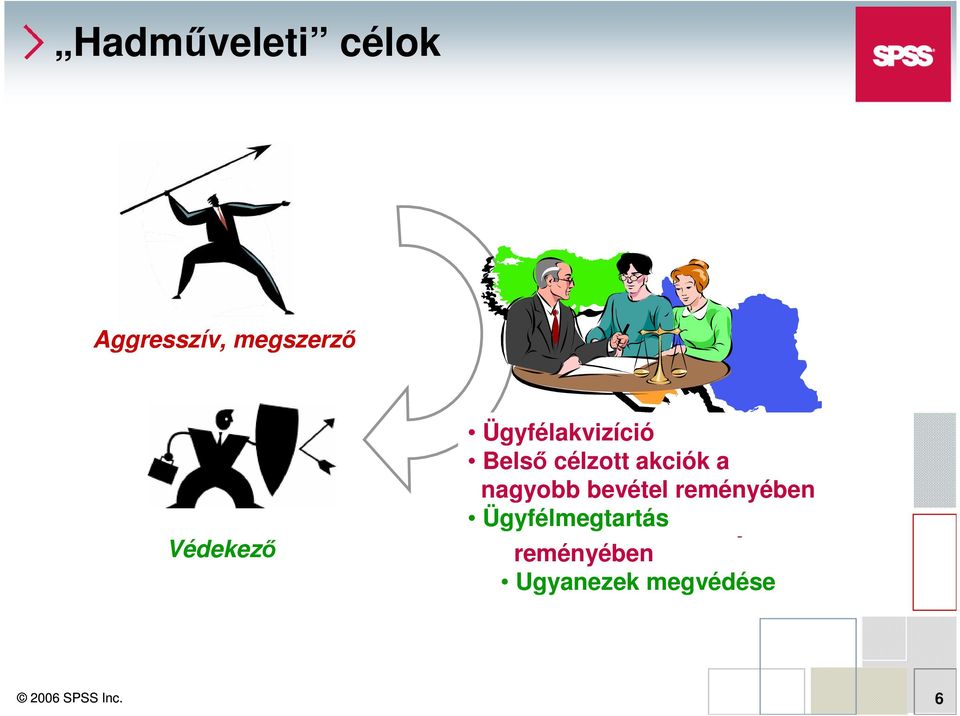 „Hadműveleti” célok

SPSS

Aggresszív, megszerző

Védekező

• Ügyfélakvizíció
• Belső célzott akciók a nagyobb bevétel reményében
• Ügyfélmegtartás

reményében
• Ugyanezek megvédése

© 2006 SPSS Inc.

6